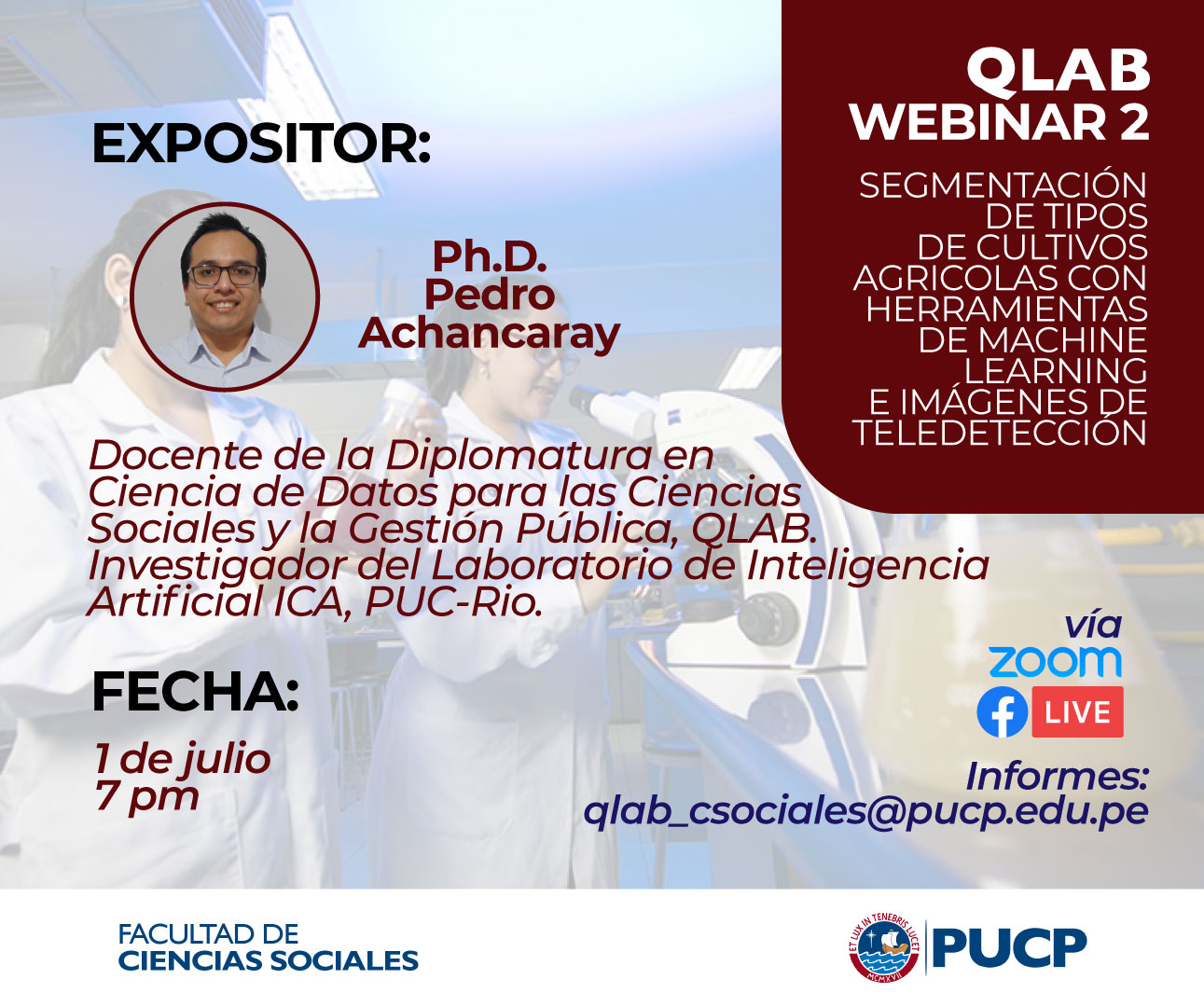 QLAB
WEBINAR 2

SEGMENTACIÓN DE TIPOS DE CULTIVOS AGRICOLAS CON HERRAMIENTAS DE MACHINE LEARNING E IMÁGENES DE TELEDETECCIÓN

EXPOSITOR:

Ph.D.
Pedro
Achancaray

Docente de la Diplomatura en Ciencia de Datos para las Ciencias Sociales y la Gestión Pública, QLAB. Investigador del Laboratorio de Inteligencia Artificial ICA, PUC-Rio.

FECHA:

1 de julio
7 pm

vía
zoom
LIVE

Informes:
qlab_csociales@pucp.edu.pe

FACULTAD DE
CIENCIAS SOCIALES

ET LUX IN TENEBRIS LUCET
MCMXVII
PUCP